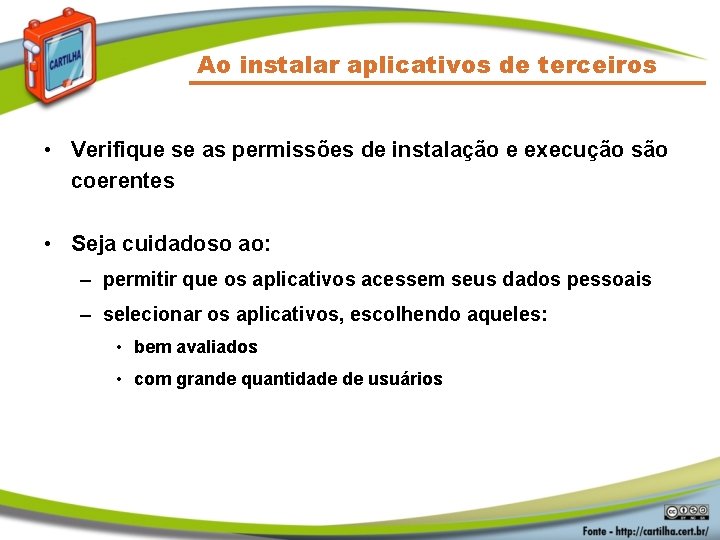 CARTILHA

Ao instalar aplicativos de terceiros

• Verifique se as permissões de instalação e execução são coerentes

• Seja cuidadoso ao:
– permitir que os aplicativos acessem seus dados pessoais
– selecionar os aplicativos, escolhendo aqueles:
• bem avaliados
• com grande quantidade de usuários

Fonte - http://cartilha.cert.br/